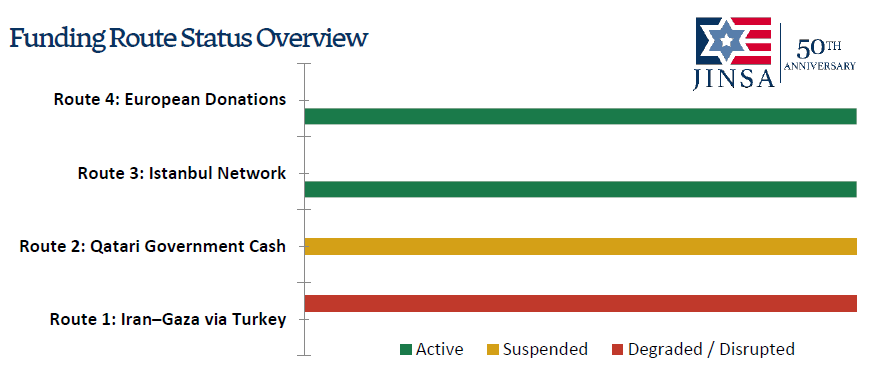 Funding Route Status Overview

JINSA 50TH ANNIVERSARY

Route 4: European Donations

Route 3: Istanbul Network

Route 2: Qatari Government Cash

Route 1: Iran–Gaza via Turkey

Active Suspended Degraded / Disrupted